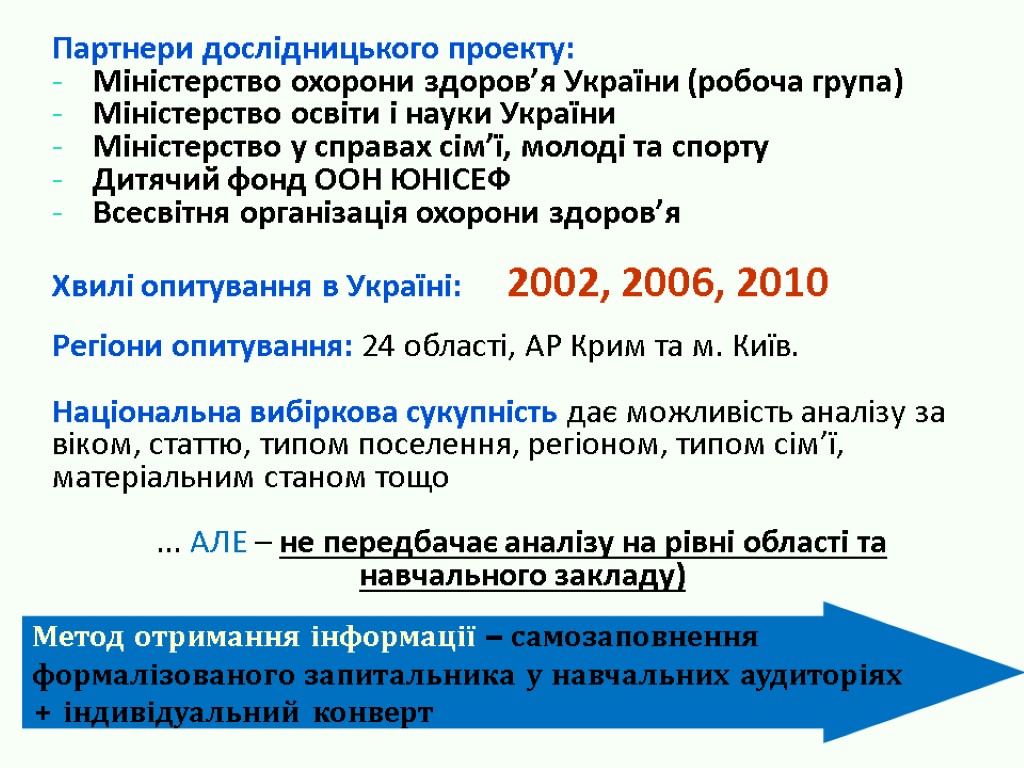 Партнери дослідницького проекту:
- Міністерство охорони здоров’я України (робоча група)
- Міністерство освіти і науки України
- Міністерство у справах сім’ї, молоді та спорту
- Дитячий фонд ООН ЮНІСЕФ
- Всесвітня організація охорони здоров’я

Хвилі опитування в Україні: 2002, 2006, 2010

Регіони опитування: 24 області, АР Крим та м. Київ.

Національна вибіркова сукупність дає можливість аналізу за віком, статтю, типом поселення, регіоном, типом сім’ї, матеріальним станом тощо

... АЛЕ – не передбачає аналізу на рівні області та навчального закладу)

Метод отримання інформації – самозаповнення формалізованого запитальника у навчальних аудиторіях + індивідуальний конверт